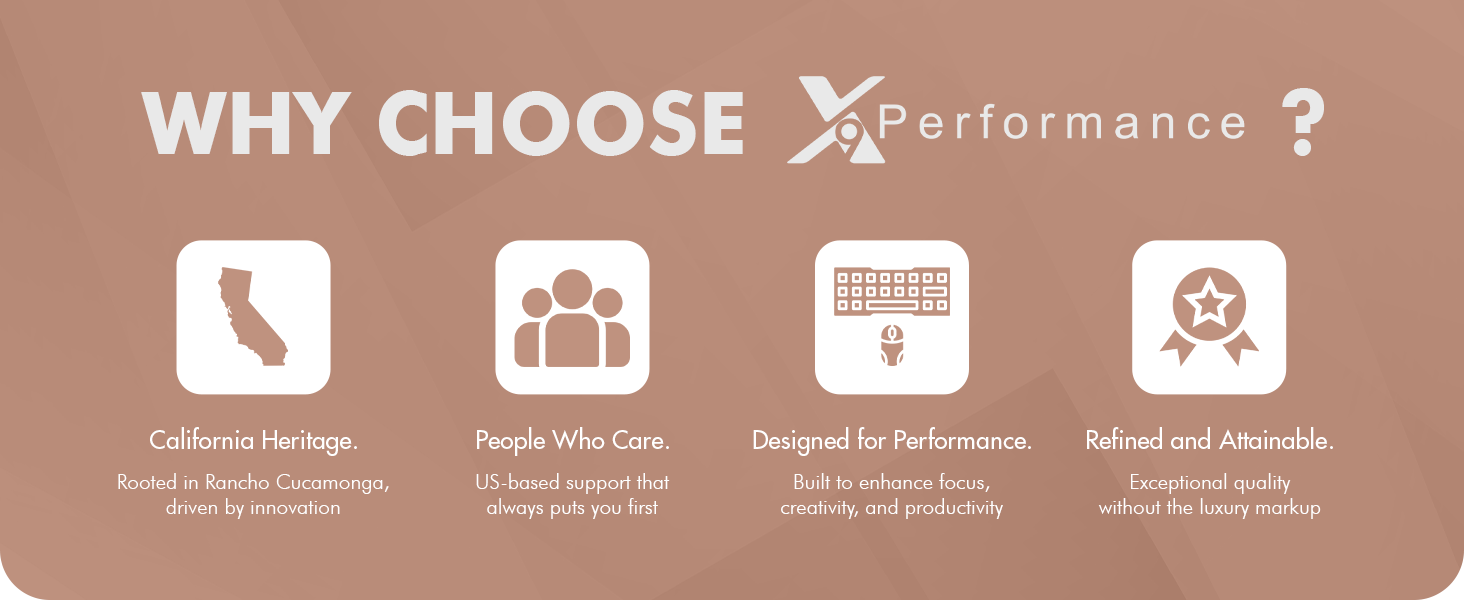 WHY CHOOSE X Performance ?

California Heritage.
Rooted in Rancho Cucamonga, driven by innovation

People Who Care.
US-based support that always puts you first

Designed for Performance.
Built to enhance focus, creativity, and productivity

Refined and Attainable.
Exceptional quality without the luxury markup